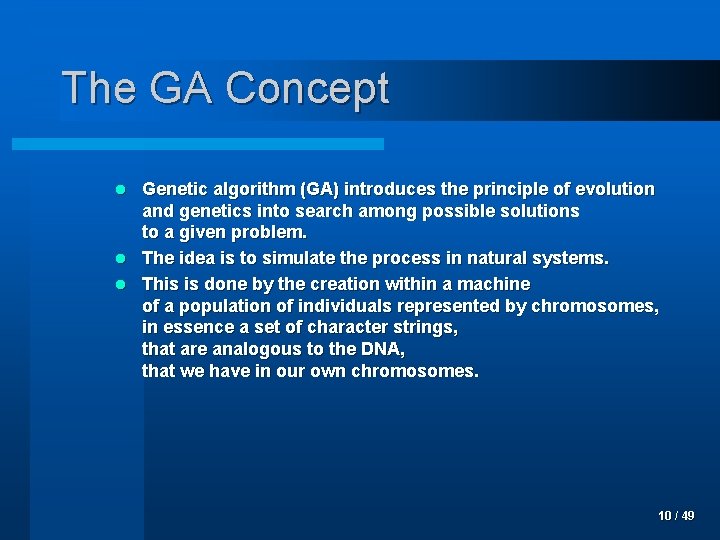 The GA Concept

- Genetic algorithm (GA) introduces the principle of evolution and genetics into search among possible solutions to a given problem.
- The idea is to simulate the process in natural systems.
- This is done by the creation within a machine of a population of individuals represented by chromosomes, in essence a set of character strings, that are analogous to the DNA, that we have in our own chromosomes.

10 / 49